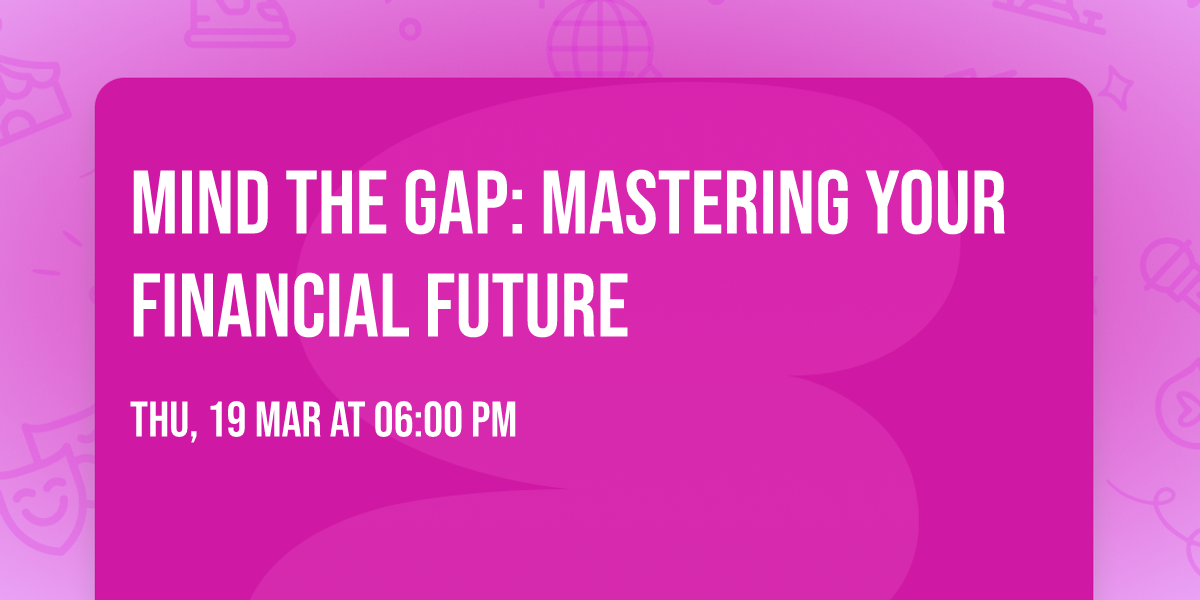 MIND THE GAP: MASTERING YOUR FINANCIAL FUTURE

THU, 19 MAR AT 06:00 PM